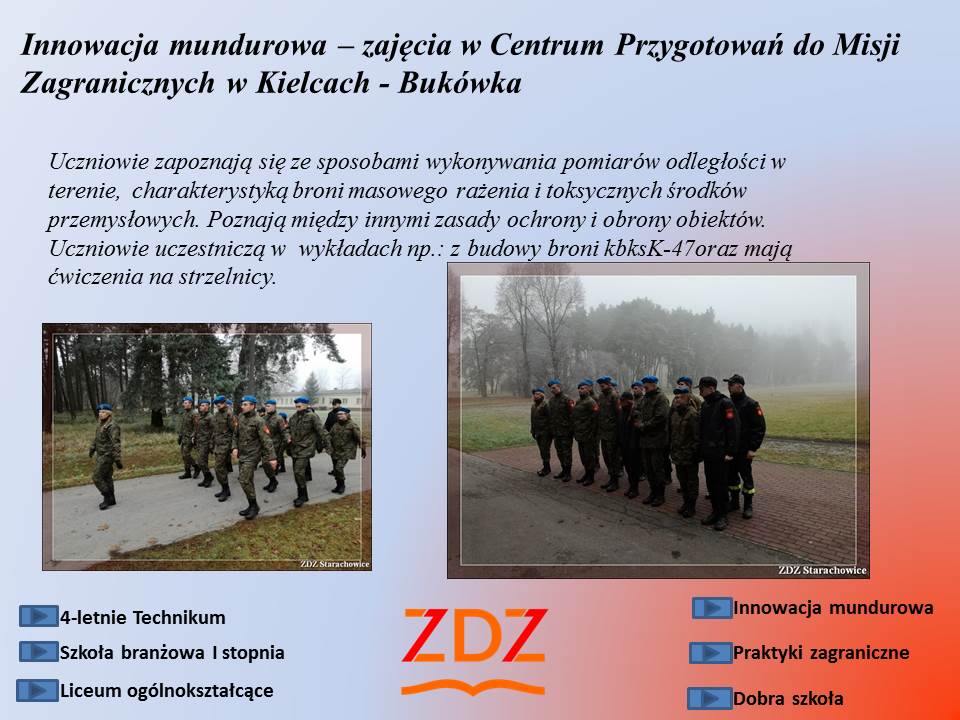 Innowacja mundurowa – zajęcia w Centrum Przygotowań do Misji Zagranicznych w Kielcach - Bukówka

Uczniowie zapoznają się ze sposobami wykonywania pomiarów odległości w terenie, charakterystyką broni masowego rażenia i toksycznych środków przemysłowych. Poznają między innymi zasady ochrony i obrony obiektów. Uczniowie uczestniczą w wykładach np.: z budowy broni kbksK-47oraz mają ćwiczenia na strzelnicy.

ZDZ Starachowice

ZDZ Starachowice

4-letnie Technikum

Szkoła branżowa I stopnia

Liceum ogólnokształcące

ZDZ

Innowacja mundurowa

Praktyki zagraniczne

Dobra szkoła